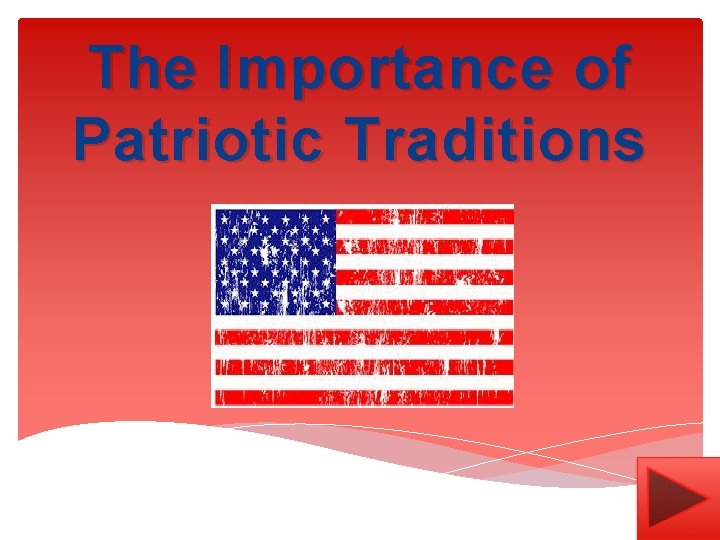 The Importance of Patriotic Traditions